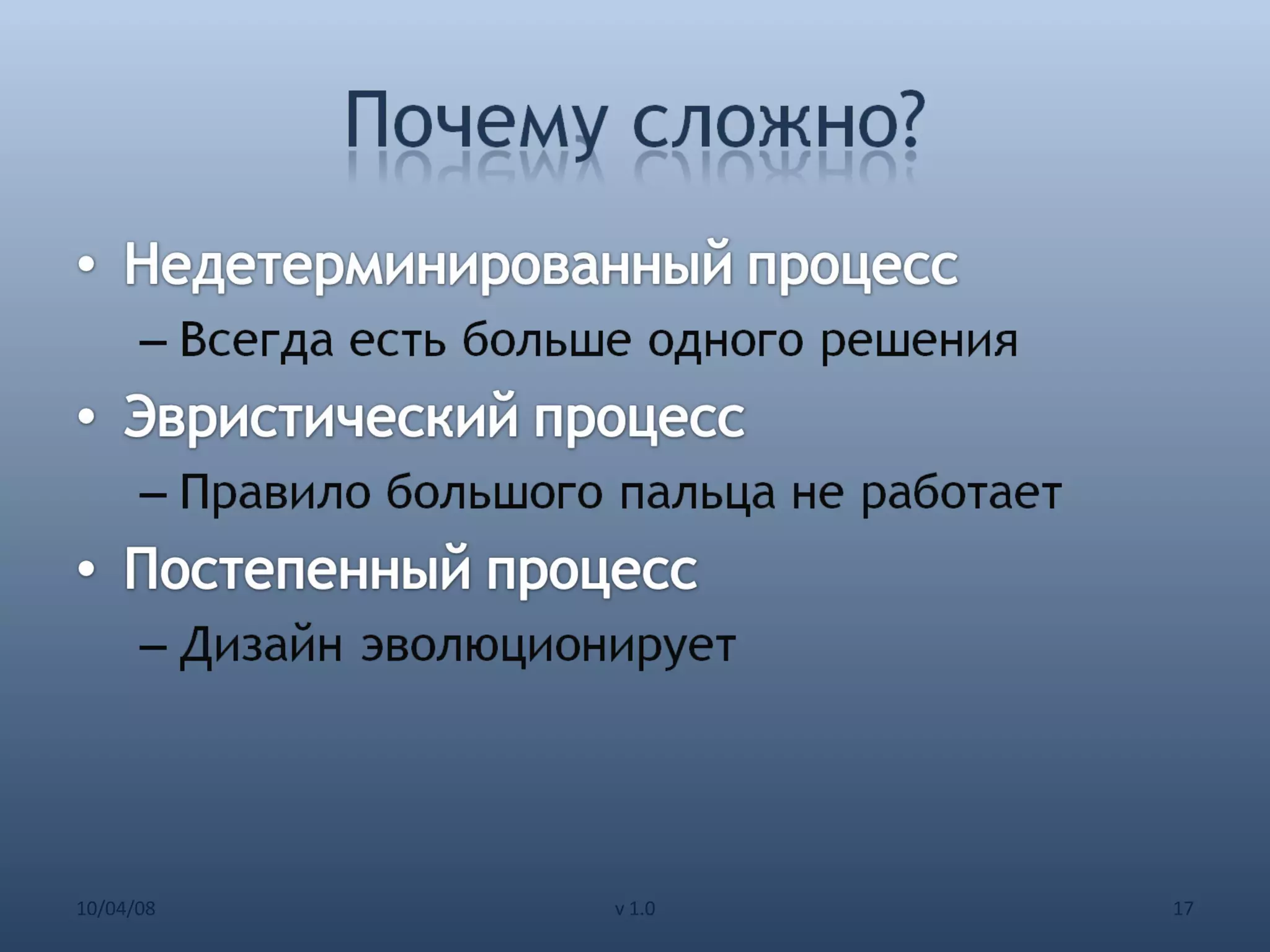 Почему сложно?

• Недетерминированный процесс
– Всегда есть больше одного решения
• Эвристический процесс
– Правило большого пальца не работает
• Постепенный процесс
– Дизайн эволюционирует

10/04/08 v 1.0 17